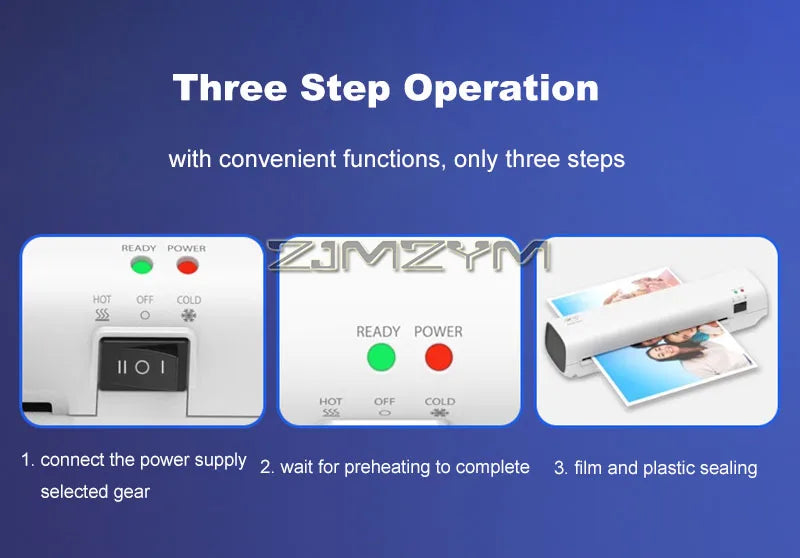 Three Step Operation

with convenient functions, only three steps

ZJMZYM

READY POWER

HOT OFF COLD

II O I

READY POWER

HOT OFF COLD

1. connect the power supply selected gear

2. wait for preheating to complete

3. film and plastic sealing